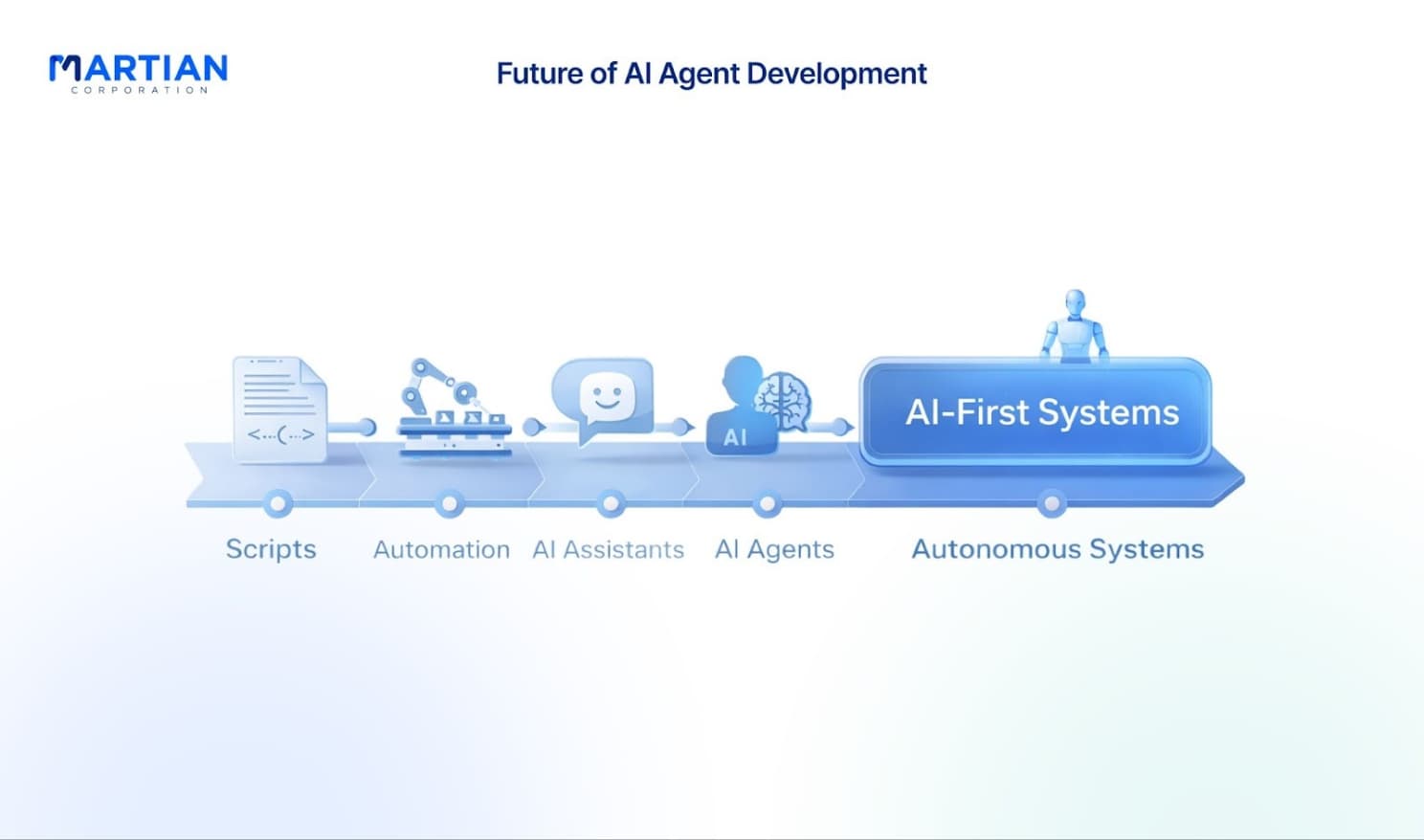 MARTIAN
CORPORATION

Future of AI Agent Development

<...(...>

AI

AI-First Systems

Scripts

Automation

AI Assistants

AI Agents

Autonomous Systems